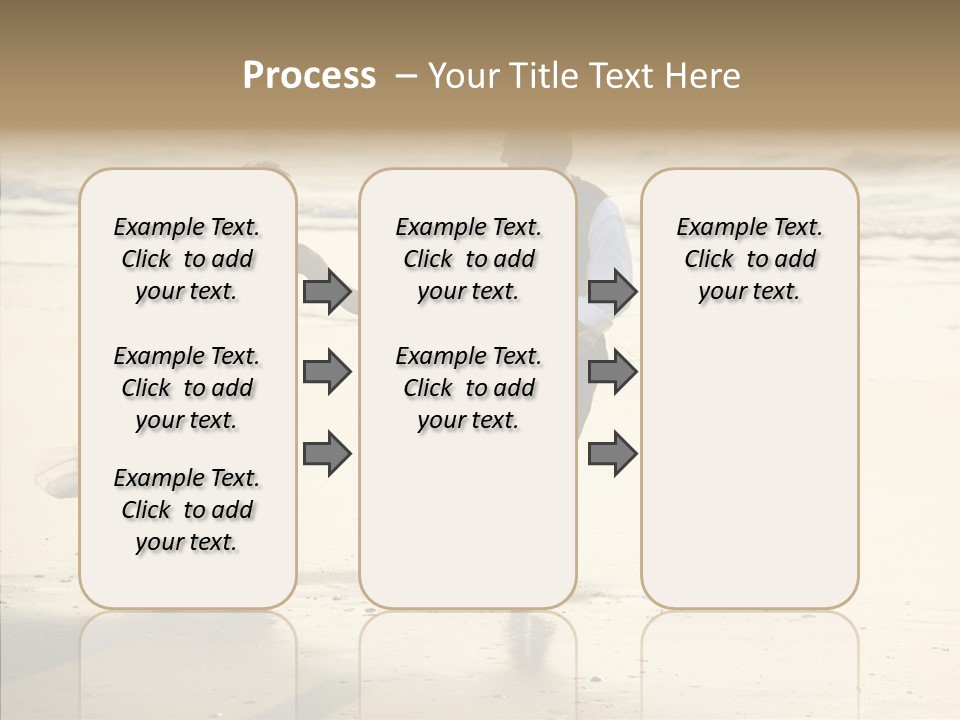 Process – Your Title Text Here

Example Text. Click to add your text.

Example Text. Click to add your text.

Example Text. Click to add your text.

Example Text. Click to add your text.

Example Text. Click to add your text.

Example Text. Click to add your text.